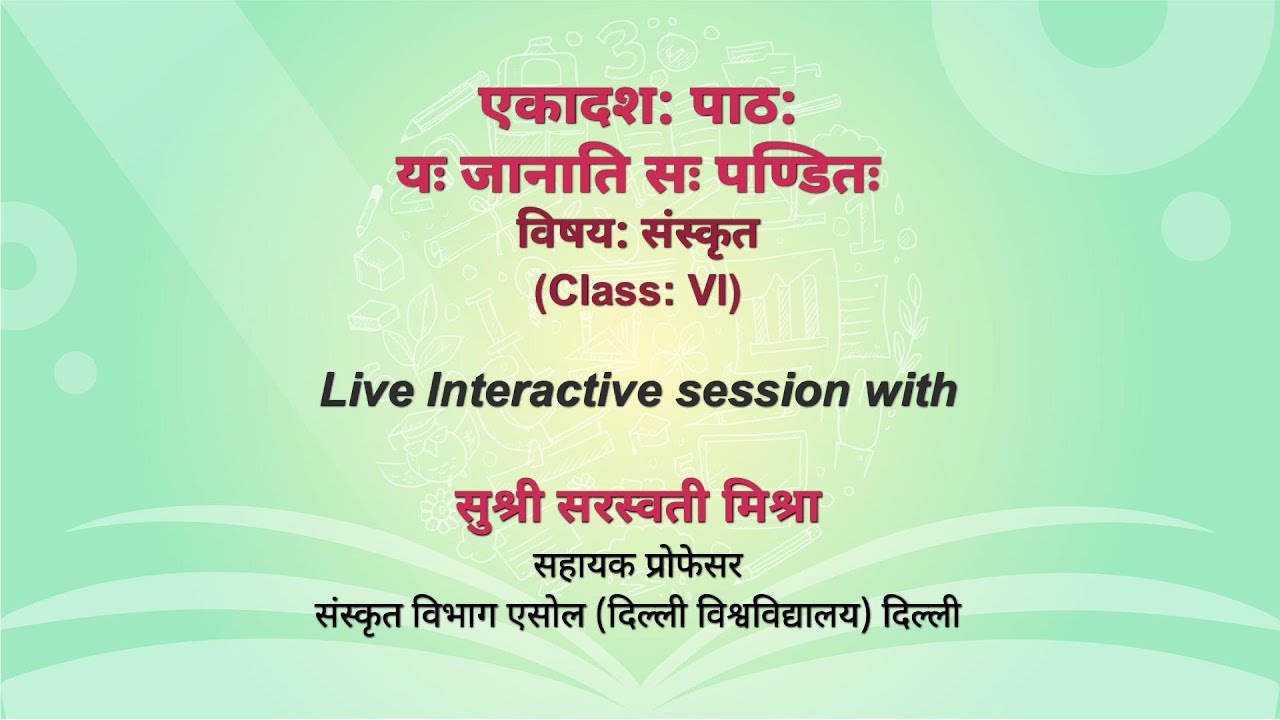 एकादश: पाठ:
यः जानाति सः पण्डितः
विषय: संस्कृत
(Class: VI)

Live Interactive session with

सुश्री सरस्वती मिश्रा
सहायक प्रोफेसर
संस्कृत विभाग एसोल (दिल्ली विश्वविद्यालय) दिल्ली